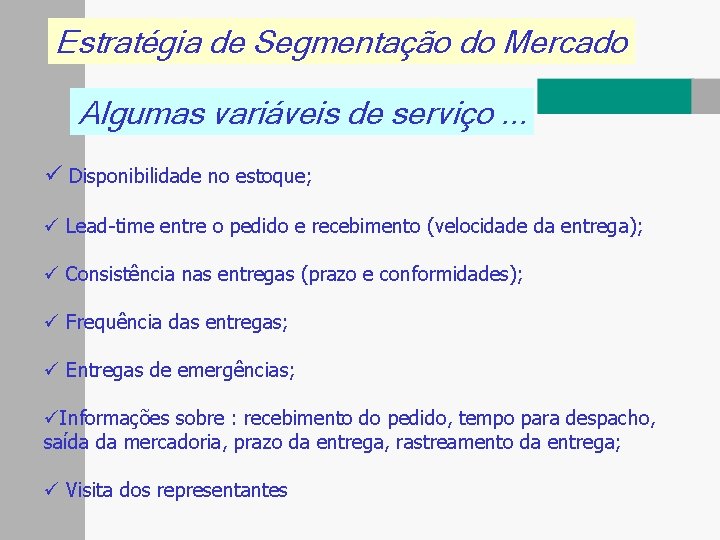 Estratégia de Segmentação do Mercado

Algumas variáveis de serviço ...

✓ Disponibilidade no estoque;

✓ Lead-time entre o pedido e recebimento (velocidade da entrega);

✓ Consistência nas entregas (prazo e conformidades);

✓ Frequência das entregas;

✓ Entregas de emergências;

✓Informações sobre : recebimento do pedido, tempo para despacho, saída da mercadoria, prazo da entrega, rastreamento da entrega;

✓ Visita dos representantes